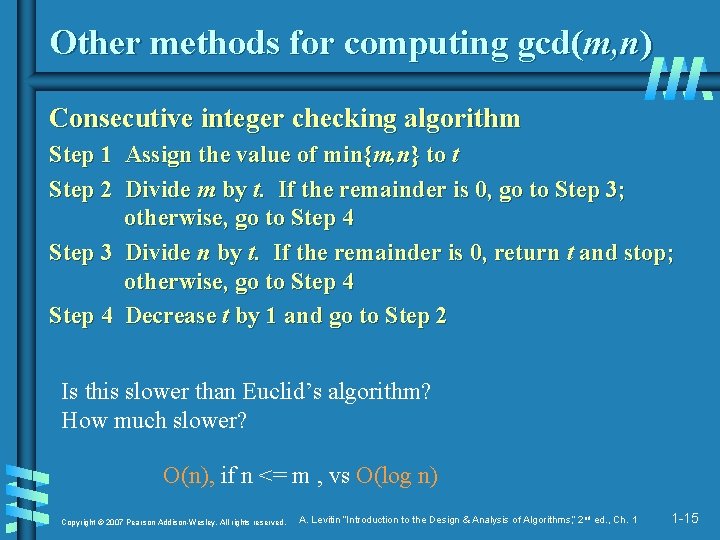 Other methods for computing gcd($m$,$n$)

Consecutive integer checking algorithm

Step 1 Assign the value of min{$m$,$n$} to $t$

Step 2 Divide $m$ by $t$. If the remainder is 0, go to Step 3; otherwise, go to Step 4

Step 3 Divide $n$ by $t$. If the remainder is 0, return $t$ and stop; otherwise, go to Step 4

Step 4 Decrease $t$ by 1 and go to Step 2

Is this slower than Euclid's algorithm?
How much slower?

O(n), if n <= m , vs O(log n)

Copyright © 2007 Pearson Addison-Wesley. All rights reserved. A. Levitin "Introduction to the Design & Analysis of Algorithms," 2nd ed., Ch. 1 1-15